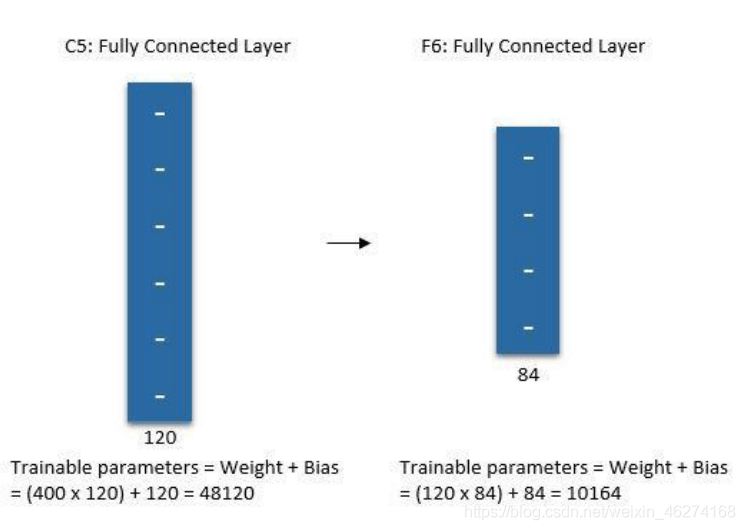 C5: Fully Connected Layer

120

Trainable parameters = Weight + Bias
= (400 x 120) + 120 = 48120

F6: Fully Connected Layer

84

Trainable parameters = Weight + Bias
= (120 x 84) + 84 = 10164

https://blog.csdn.net/weixin_46274168